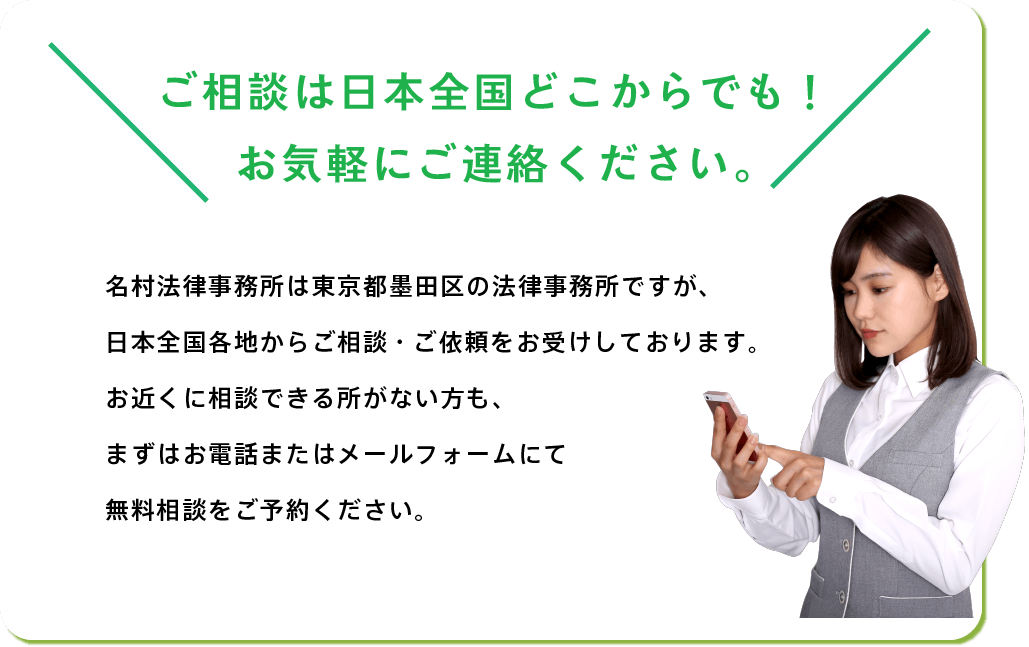 ご相談は日本全国どこからでも！
お気軽にご連絡ください。

名村法律事務所は東京都墨田区の法律事務所ですが、
日本全国各地からご相談・ご依頼をお受けしております。
お近くに相談できる所がない方も、
まずはお電話またはメールフォームにて
無料相談をご予約ください。